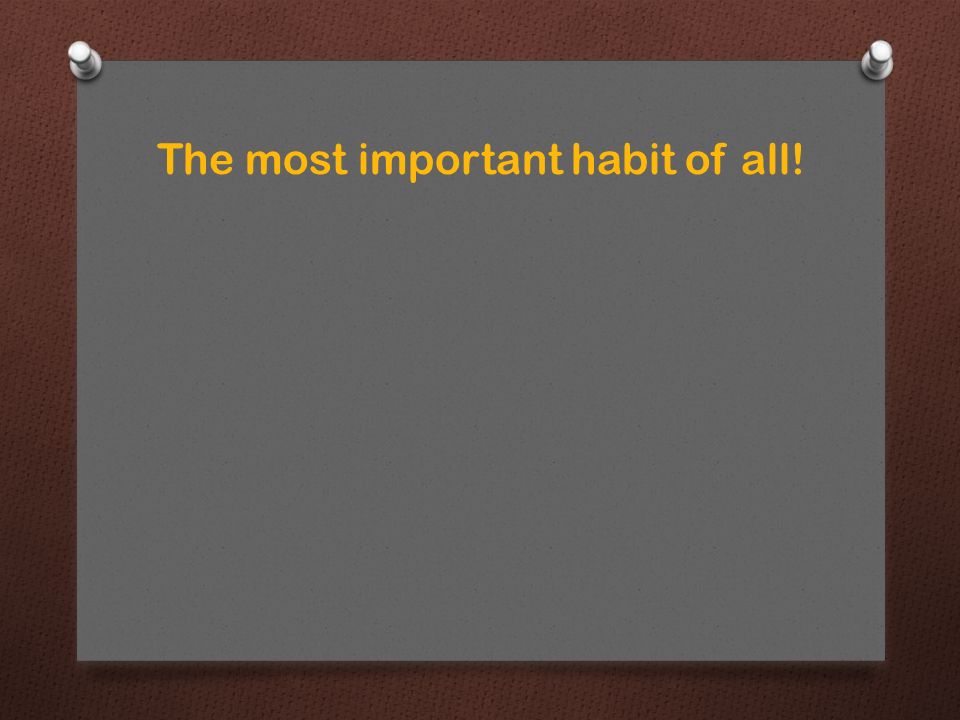 The most important habit of all!